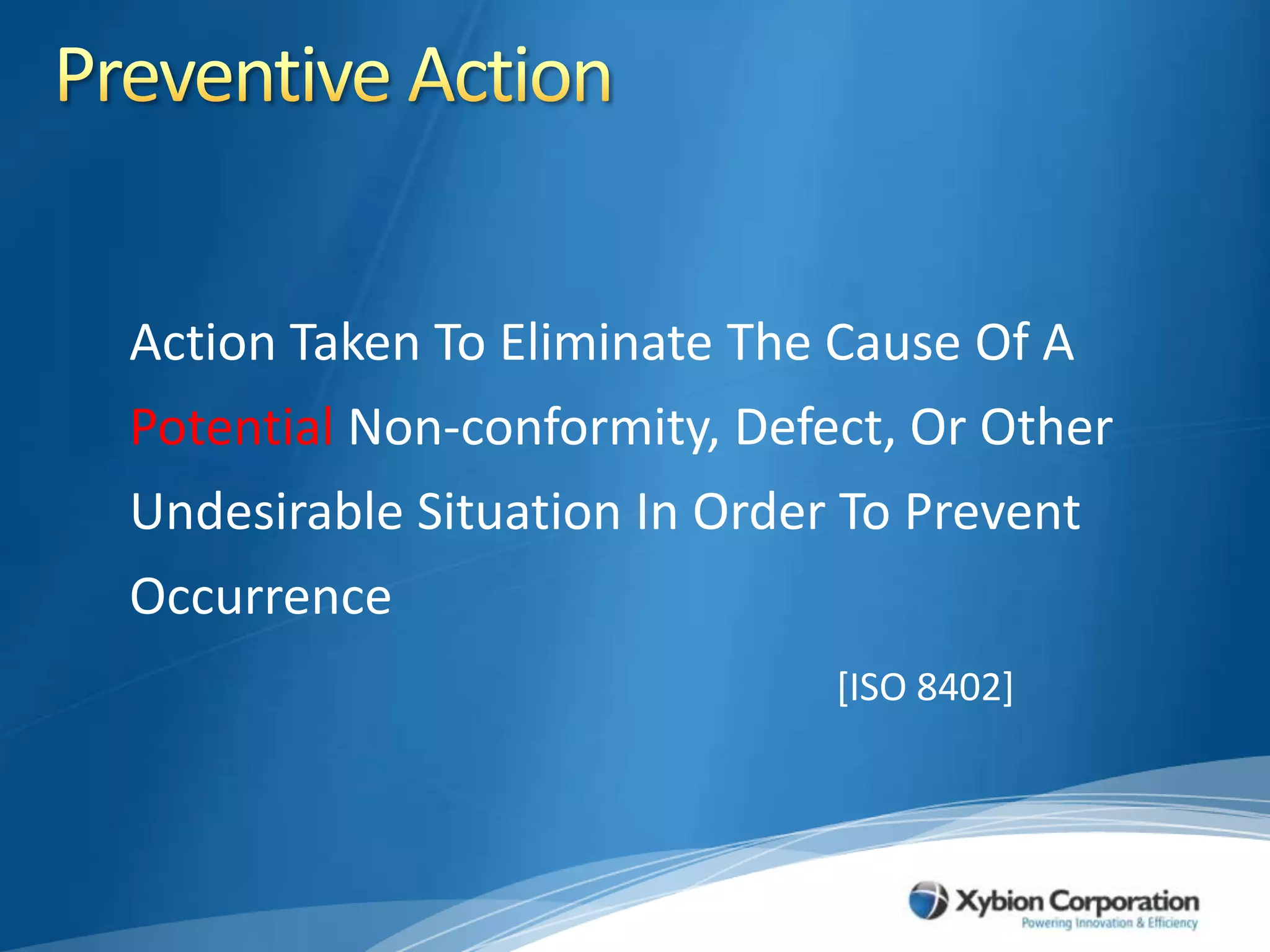 Preventive Action

Action Taken To Eliminate The Cause Of A Potential Non-conformity, Defect, Or Other Undesirable Situation In Order To Prevent Occurrence

[ISO 8402]

Xybion Corporation
Powering Innovation & Efficiency